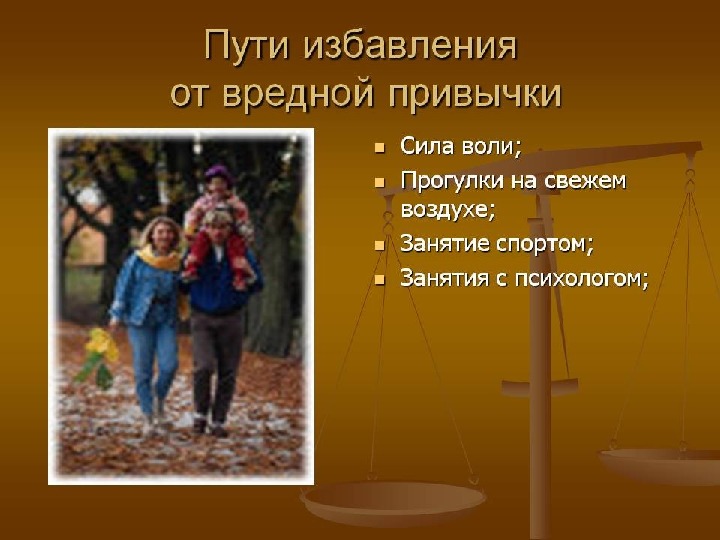 Пути избавления от вредной привычки

- Сила воли;
- Прогулки на свежем воздухе;
- Занятие спортом;
- Занятия с психологом;